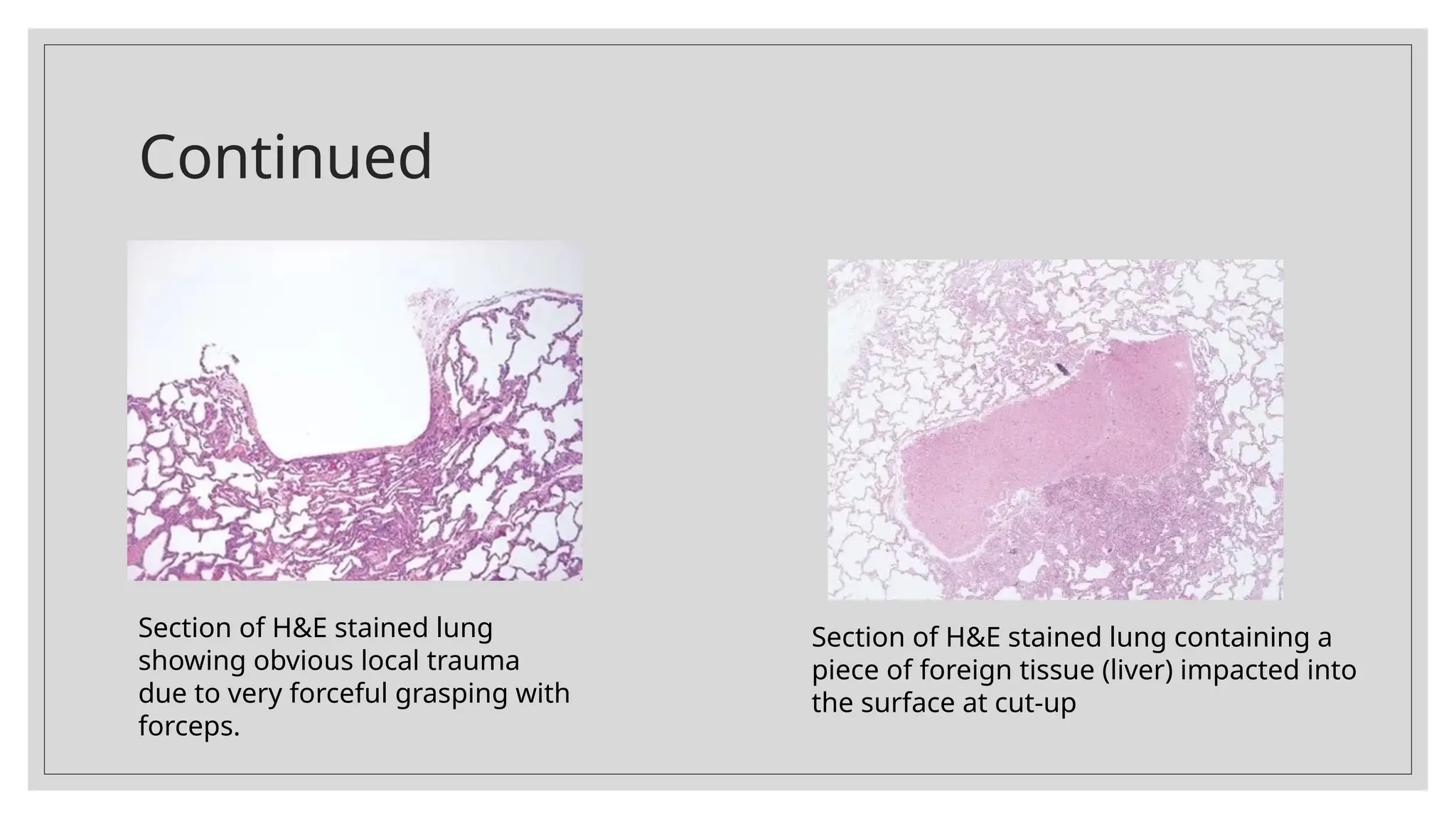 Continued

Section of H&E stained lung showing obvious local trauma due to very forceful grasping with forceps.

Section of H&E stained lung containing a piece of foreign tissue (liver) impacted into the surface at cut-up